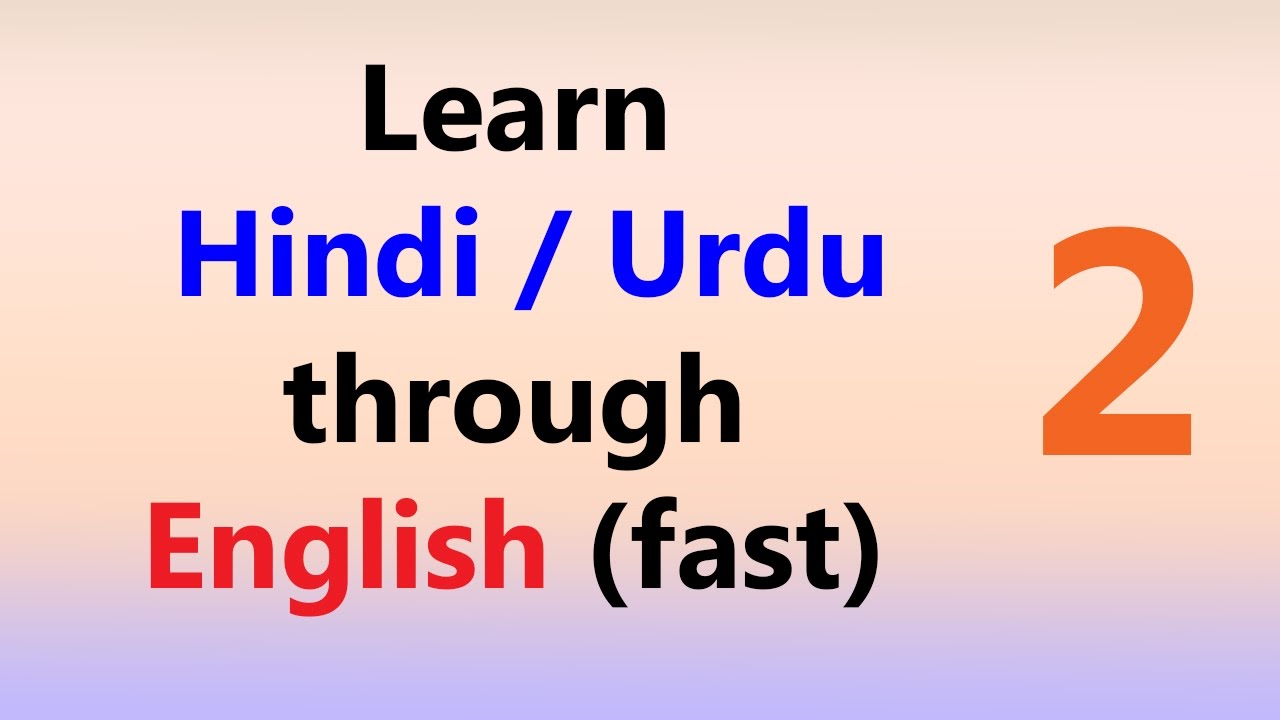 Learn
Hindi / Urdu
through
English (fast)

2